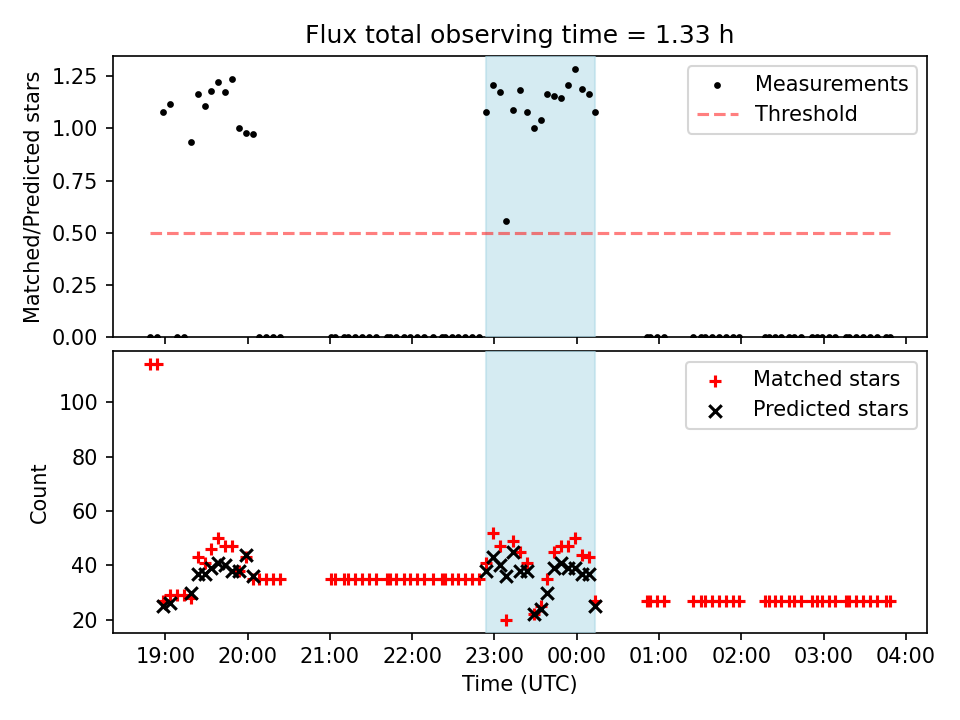 Flux total observing time = 1.33 h

Matched/Predicted stars

1.25
1.00
0.75
0.50
0.25
0.00

Measurements
Threshold

Count

100
80
60
40
20

Matched stars
Predicted stars

19:00
20:00
21:00
22:00
23:00
00:00
01:00
02:00
03:00
04:00

Time (UTC)